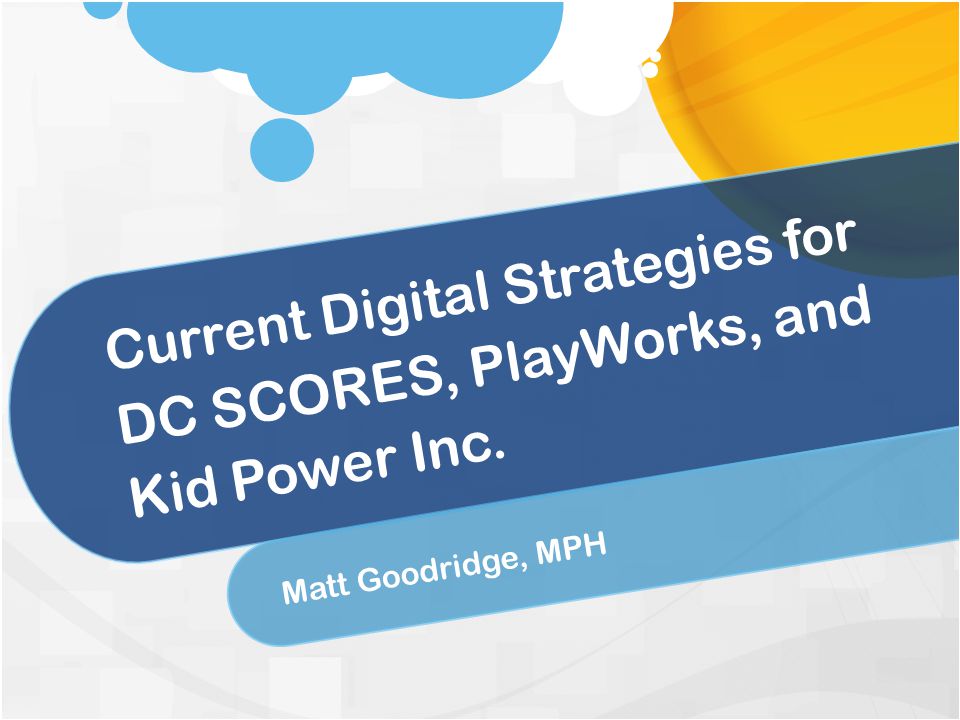 Current Digital Strategies for DC SCORES, PlayWorks, and Kid Power Inc.

Matt Goodridge, MPH